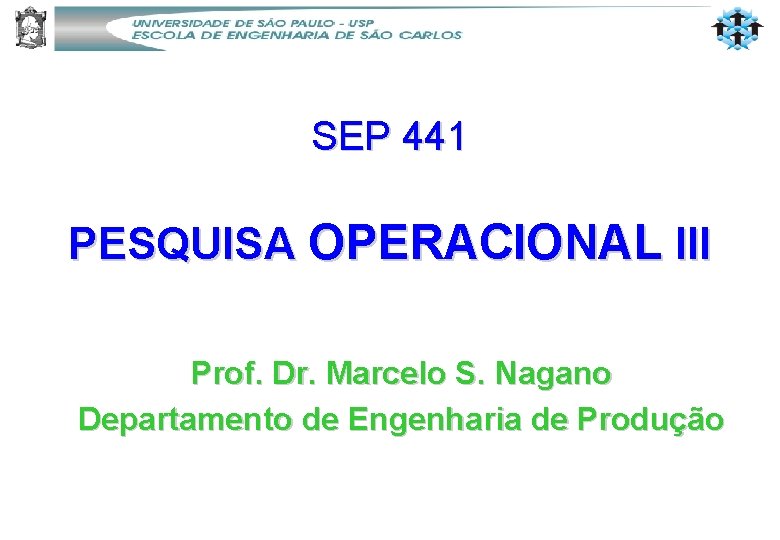 UNIVERSIDADE DE SÃO PAULO - USP
ESCOLA DE ENGENHARIA DE SÃO CARLOS

SEP 441

PESQUISA OPERACIONAL III

Prof. Dr. Marcelo S. Nagano
Departamento de Engenharia de Produção